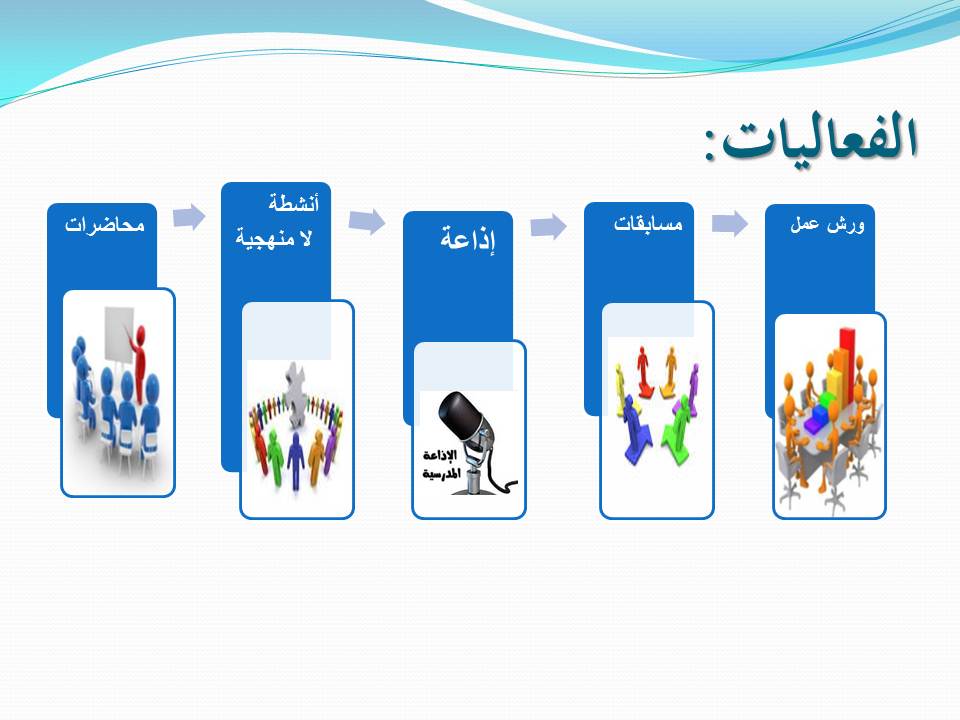 الفعاليات:

ورش عمل

مسابقات

إذاعة

الإذاعة المدرسية

أنشطة لا منهجية

محاضرات